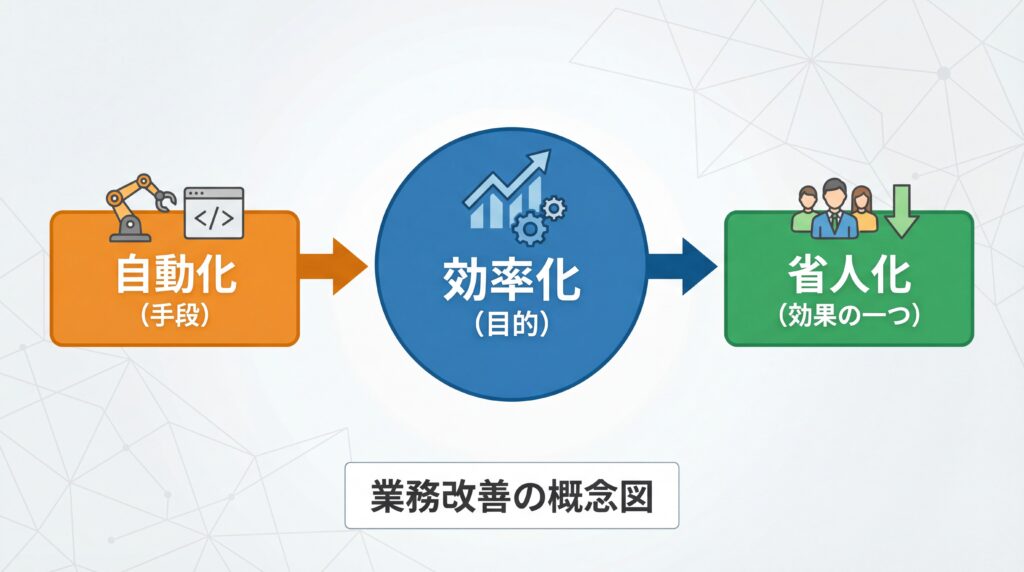 </>

自動化
（手段）

効率化
（目的）

省人化
（効果の一つ）

業務改善の概念図